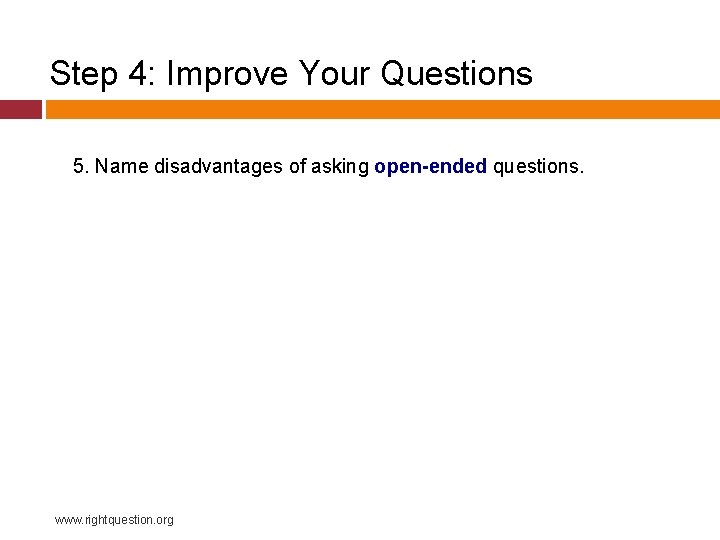 Step 4: Improve Your Questions

5. Name disadvantages of asking open-ended questions.

www.rightquestion.org